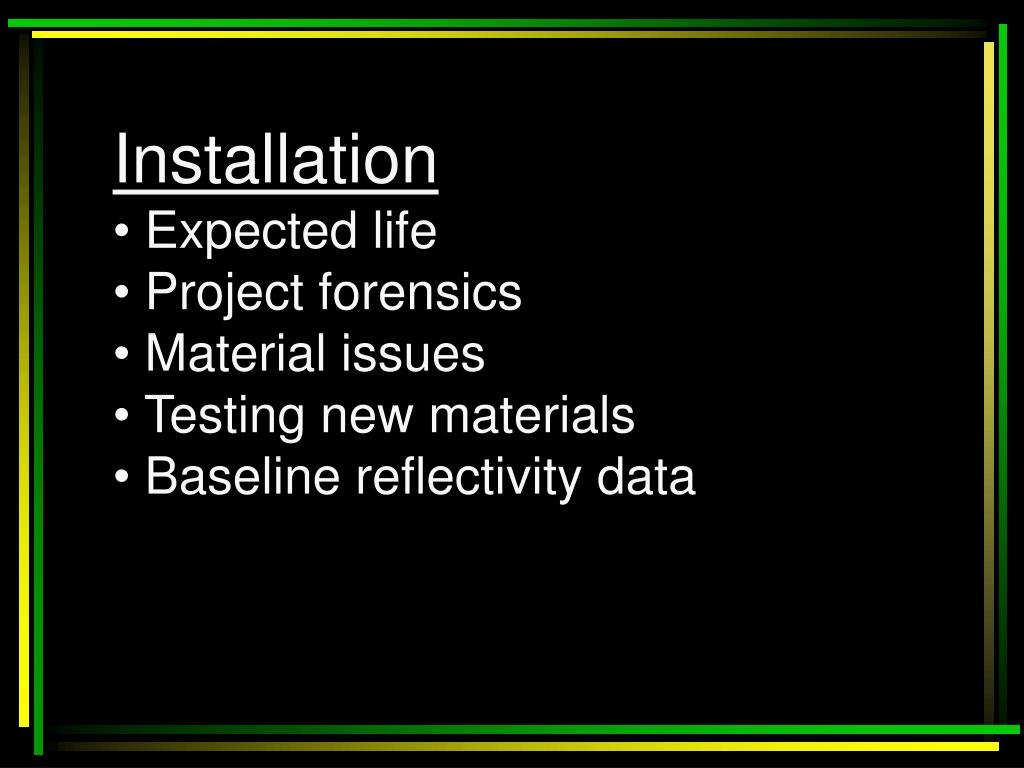 Installation
• Expected life
• Project forensics
• Material issues
• Testing new materials
• Baseline reflectivity data